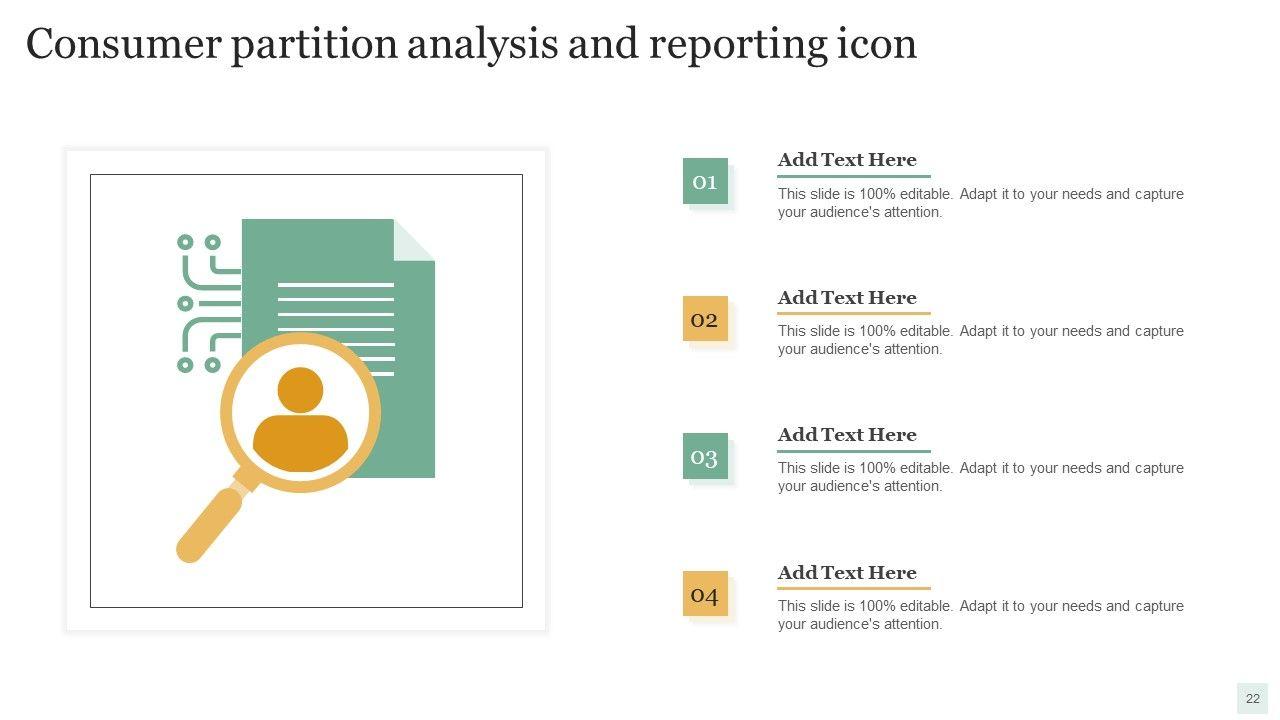 Consumer partition analysis and reporting icon

01

Add Text Here

This slide is 100% editable. Adapt it to your needs and capture your audience's attention.

02

Add Text Here

This slide is 100% editable. Adapt it to your needs and capture your audience's attention.

03

Add Text Here

This slide is 100% editable. Adapt it to your needs and capture your audience's attention.

04

Add Text Here

This slide is 100% editable. Adapt it to your needs and capture your audience's attention.

22